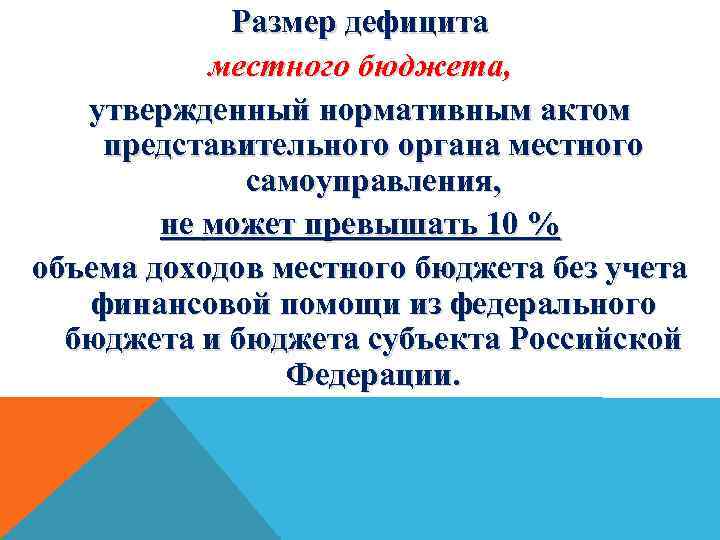 Размер дефицита

местного бюджета,

утвержденный нормативным актом представительного органа местного самоуправления,

не может превышать 10 %

объема доходов местного бюджета без учета финансовой помощи из федерального бюджета и бюджета субъекта Российской Федерации.